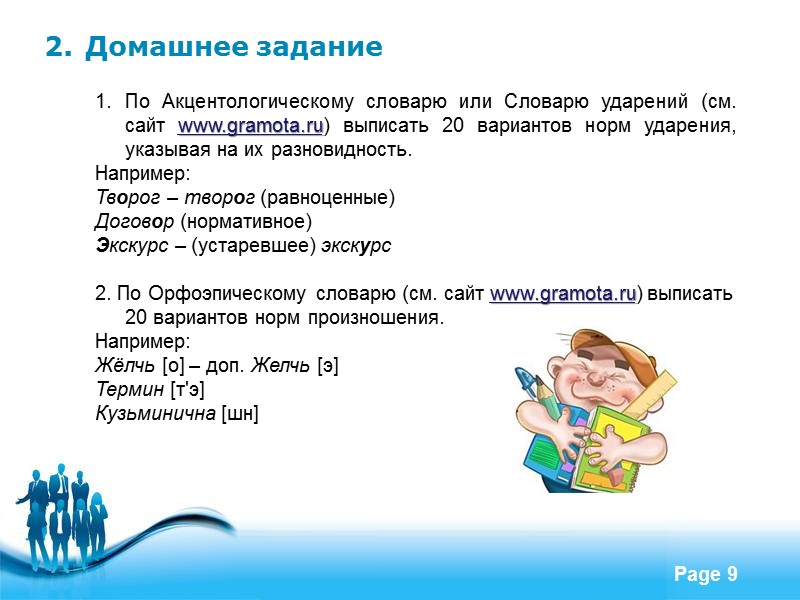 2. Домашнее задание

1. По Акцентологическому словарю или Словарю ударений (см. сайт www.gramota.ru) выписать 20 вариантов норм ударения, указывая на их разновидность.
Например:
Творог – творог (равноценные)
Договор (нормативное)
Экскурс – (устаревшее) экскурс

2. По Орфоэпическому словарю (см. сайт www.gramota.ru) выписать 20 вариантов норм произношения.
Например:
Жёлчь [о] – доп. Желчь [э]
Термин [т'э]
Кузьминична [шн]

Page 9